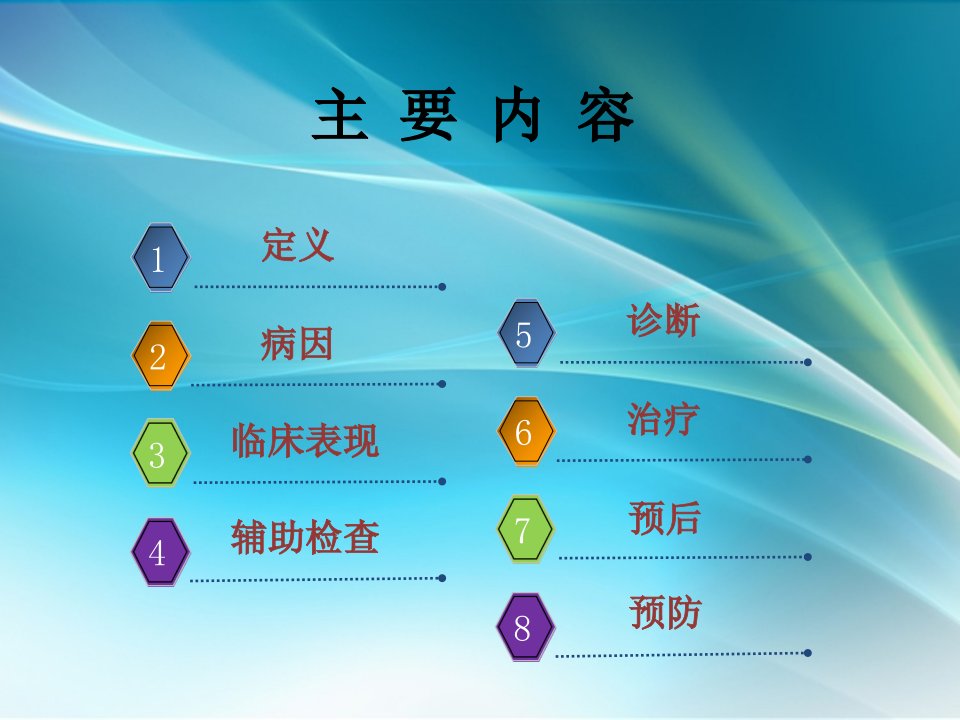 主 要 内 容

1 定义

2 病因

3 临床表现

4 辅助检查

5 诊断

6 治疗

7 预后

8 预防